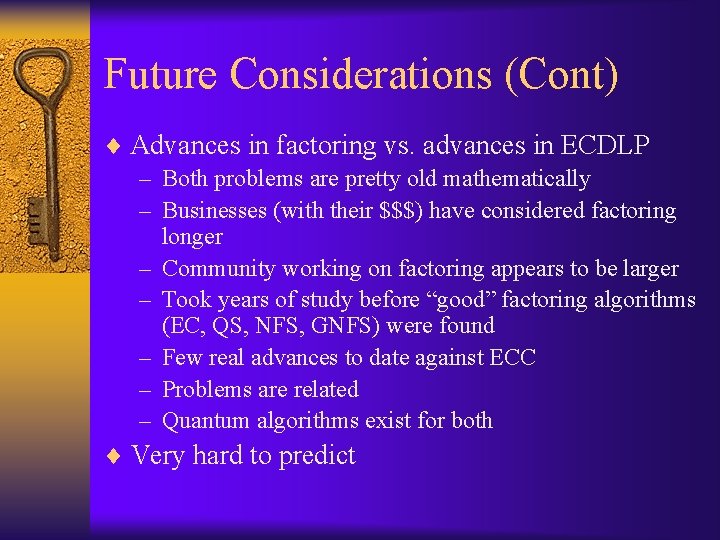 Future Considerations (Cont)

♦ Advances in factoring vs. advances in ECDLP
– Both problems are pretty old mathematically
– Businesses (with their \$\$\$) have considered factoring longer
– Community working on factoring appears to be larger
– Took years of study before “good” factoring algorithms (EC, QS, NFS, GNFS) were found
– Few real advances to date against ECC
– Problems are related
– Quantum algorithms exist for both

♦ Very hard to predict